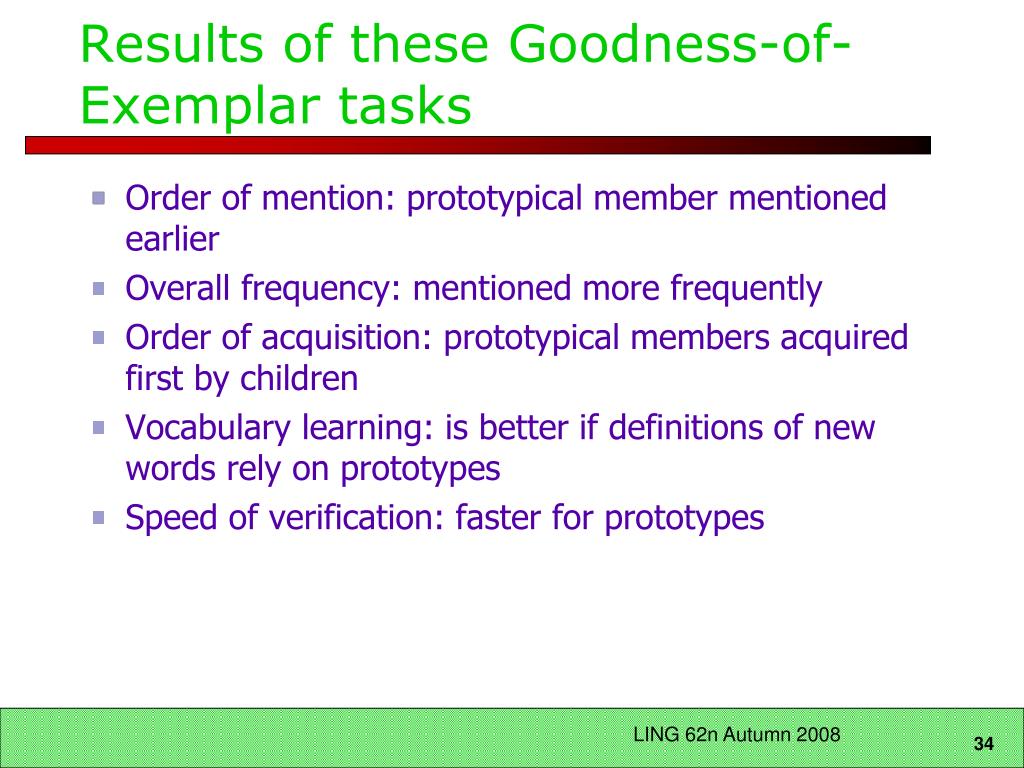 Results of these Goodness-of-Exemplar tasks

- Order of mention: prototypical member mentioned earlier
- Overall frequency: mentioned more frequently
- Order of acquisition: prototypical members acquired first by children
- Vocabulary learning: is better if definitions of new words rely on prototypes
- Speed of verification: faster for prototypes

LING 62n Autumn 2008

34